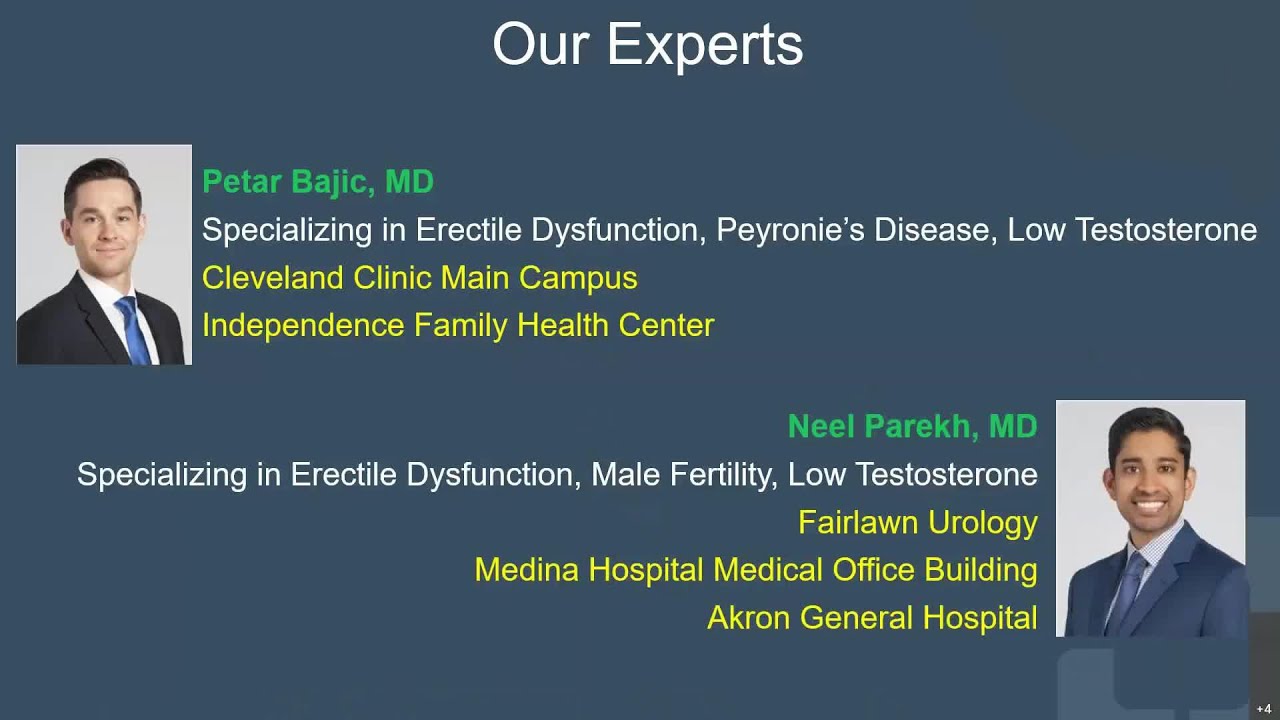 Our Experts

Petar Bajic, MD
Specializing in Erectile Dysfunction, Peyronie's Disease, Low Testosterone
Cleveland Clinic Main Campus
Independence Family Health Center

Neel Parekh, MD
Specializing in Erectile Dysfunction, Male Fertility, Low Testosterone
Fairlawn Urology
Medina Hospital Medical Office Building
Akron General Hospital

+4